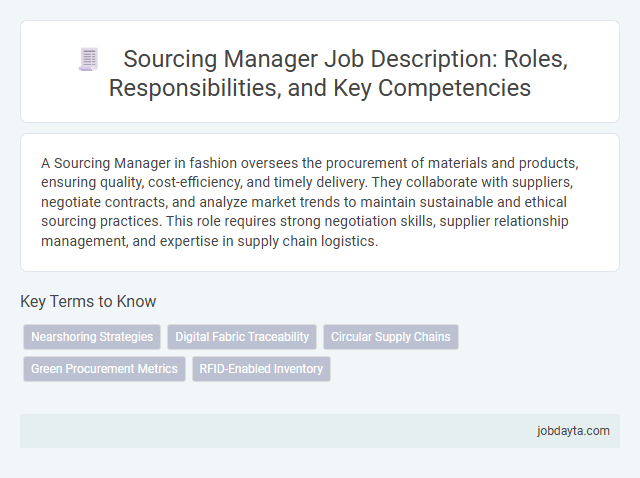 Sourcing Manager Job Description: Roles, Responsibilities, and Key Competencies

A Sourcing Manager in fashion oversees the procurement of materials and products, ensuring quality, cost-efficiency, and timely delivery. They collaborate with suppliers, negotiate contracts, and analyze market trends to maintain sustainable and ethical sourcing practices. This role requires strong negotiation skills, supplier relationship management, and expertise in supply chain logistics.

Key Terms to Know

Nearshoring Strategies
Digital Fabric Traceability
Circular Supply Chains
Green Procurement Metrics
RFID-Enabled Inventory

jobdayta.com